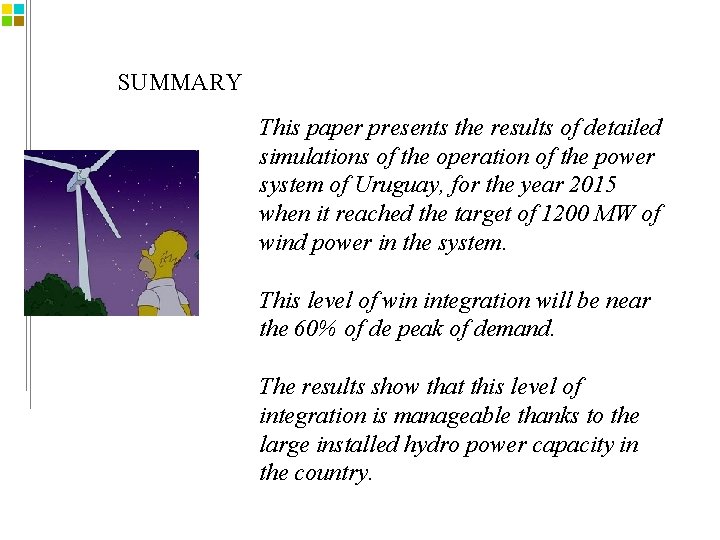 SUMMARY

This paper presents the results of detailed simulations of the operation of the power system of Uruguay, for the year 2015 when it reached the target of 1200 MW of wind power in the system.

This level of win integration will be near the 60% of de peak of demand.

The results show that this level of integration is manageable thanks to the large installed hydro power capacity in the country.